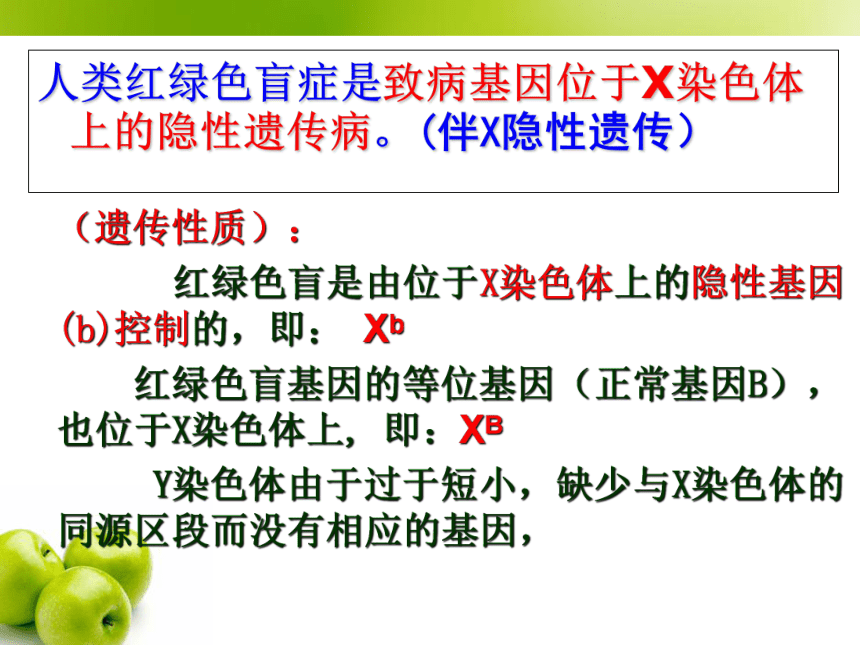 人类红绿色盲症是致病基因位于X染色体上的隐性遗传病。（伴X隐性遗传）

（遗传性质）：

红绿色盲是由位于X染色体上的隐性基因(b)控制的，即： $X^b$

红绿色盲基因的等位基因（正常基因B），也位于X染色体上，即：$X^B$

Y染色体由于过于短小，缺少与X染色体的同源区段而没有相应的基因，